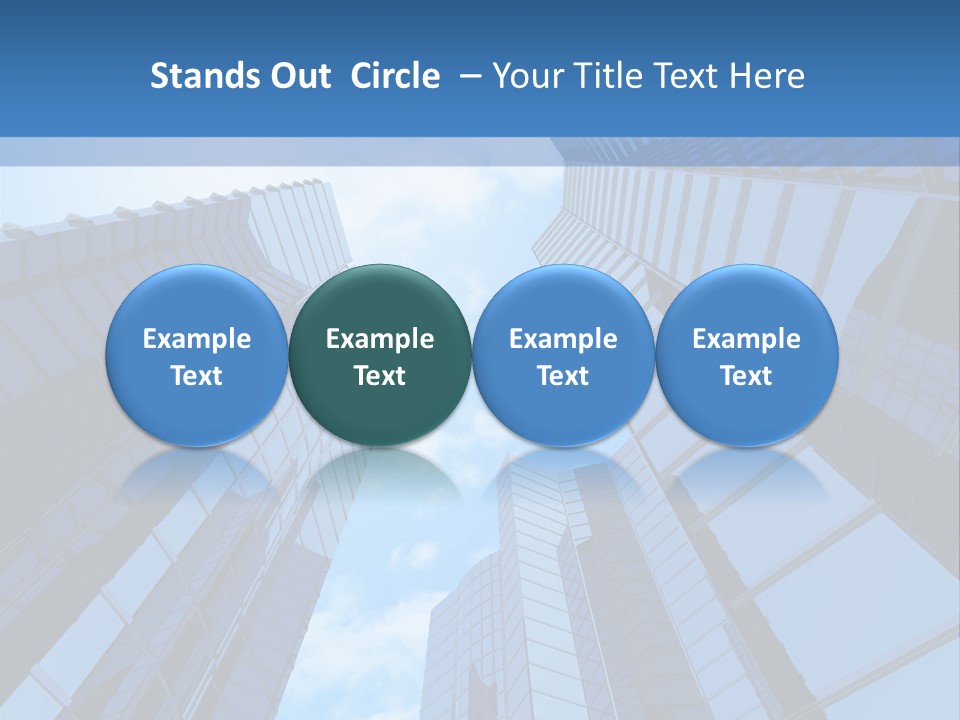 Stands Out Circle – Your Title Text Here

Example Text

Example Text

Example Text

Example Text